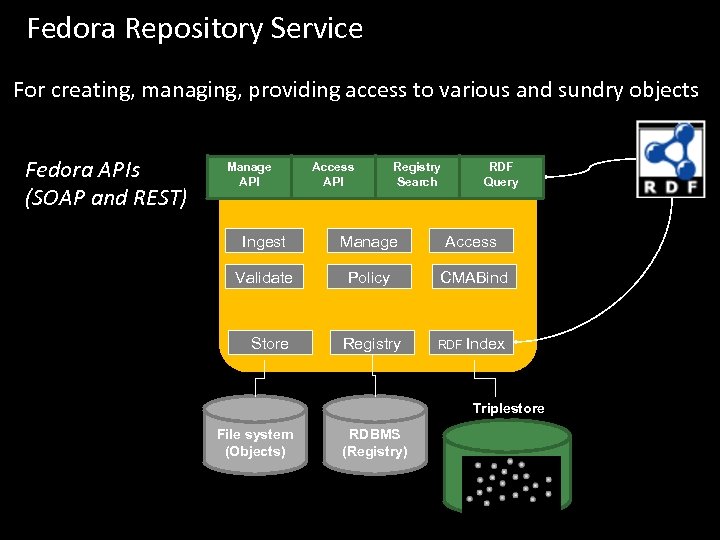 Fedora Repository Service

For creating, managing, providing access to various and sundry objects

Fedora APIs
(SOAP and REST)

Manage API

Access API

Registry Search

RDF Query

RDF

Ingest

Manage

Access

Validate

Policy

CMABind

Store

Registry

RDF Index

File system
(Objects)

RDBMS
(Registry)

Triplestore